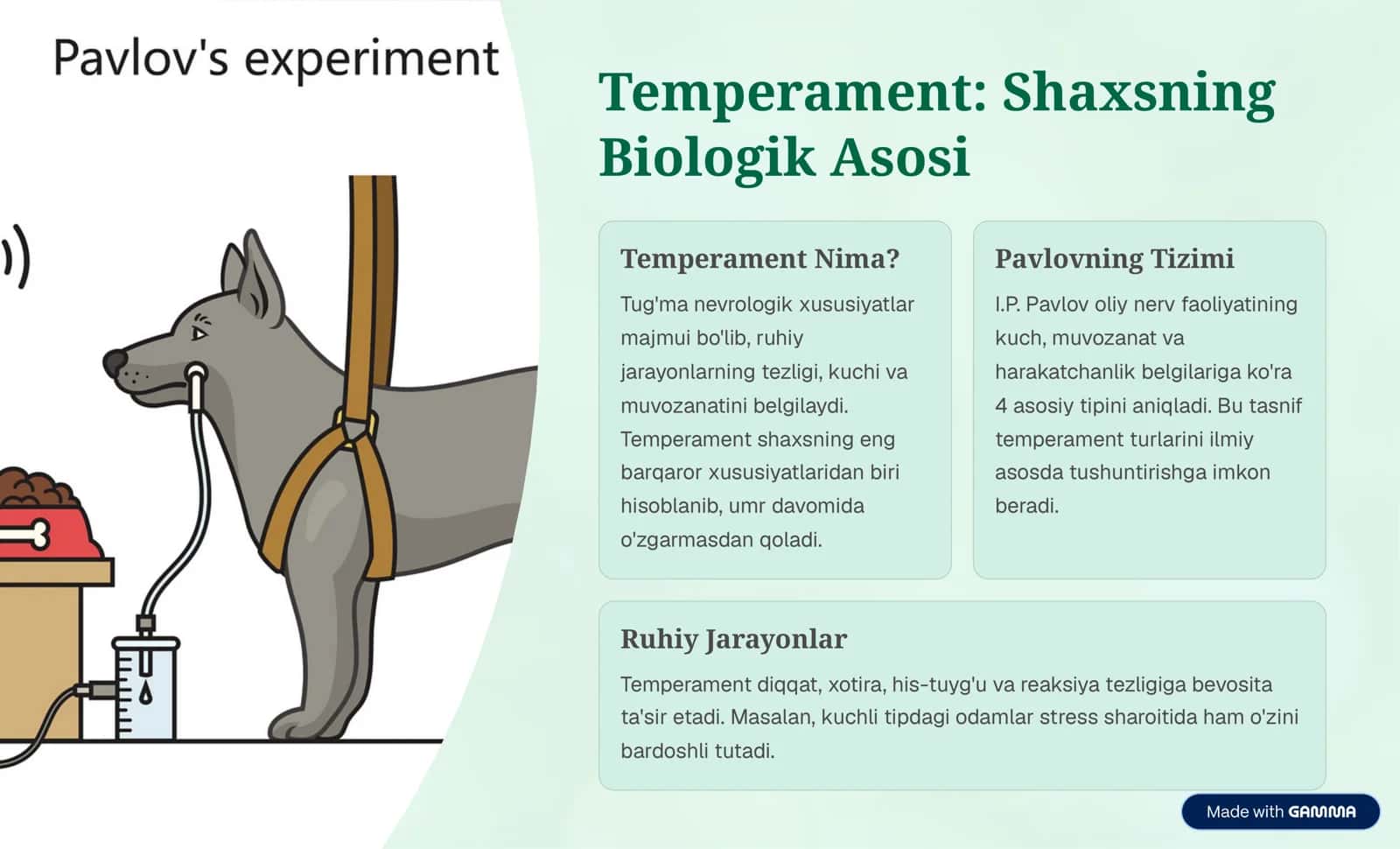 Pavlov's experiment

Temperament: Shaxsning Biologik Asosi

Temperament Nima?

Tug'ma nevrologik xususiyatlar majmui bo'lib, ruhiy jarayonlarning tezligi, kuchi va muvozanatini belgilaydi. Temperament shaxsning eng barqaror xususiyatlaridan biri hisoblanib, umr davomida o'zgarmasdan qoladi.

Pavlovning Tizimi

I.P. Pavlov oliy nerv faoliyatining kuch, muvozanat va harakatchanlik belgilariga ko'ra 4 asosiy tipini aniqladi. Bu tasnif temperament turlarini ilmiy asosda tushuntirishga imkon beradi.

Ruhiy Jarayonlar

Temperament diqqat, xotira, his-tuyg'u va reaksiya tezligiga bevosita ta'sir etadi. Masalan, kuchli tipdagi odamlar stress sharoitida ham o'zini bardoshli tutadi.

Made with GAMMA